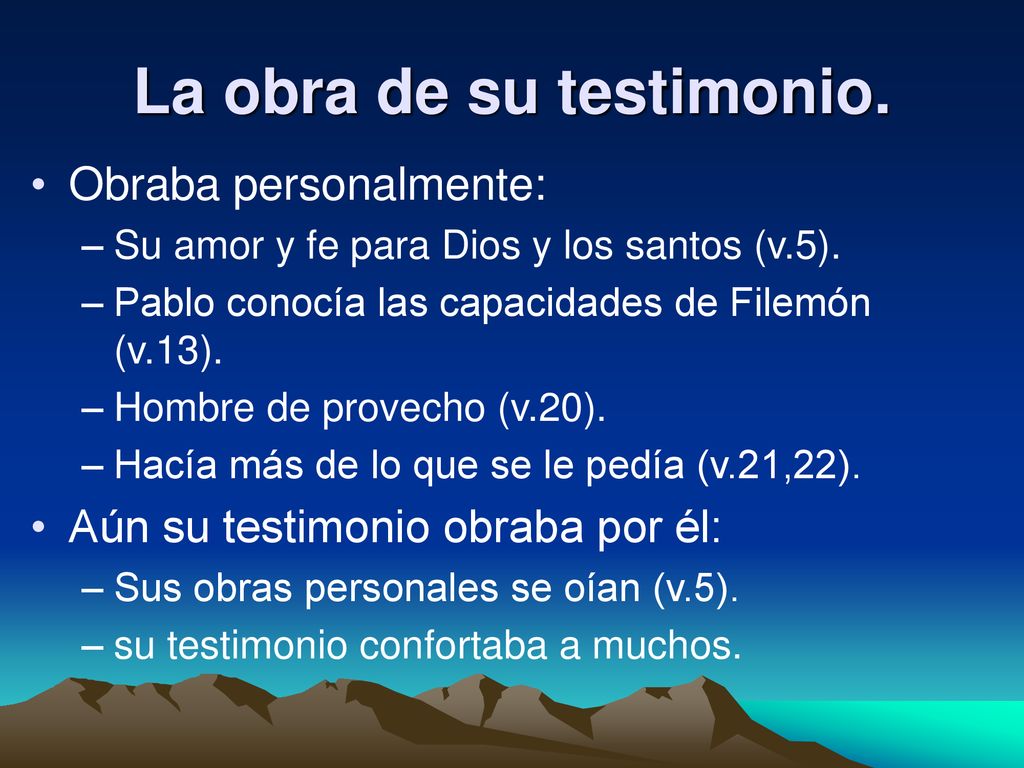 La obra de su testimonio.

• Obraba personalmente:
– Su amor y fe para Dios y los santos (v.5).
– Pablo conocía las capacidades de Filemón (v.13).
– Hombre de provecho (v.20).
– Hacía más de lo que se le pedía (v.21,22).

• Aún su testimonio obraba por él:
– Sus obras personales se oían (v.5).
– su testimonio confortaba a muchos.